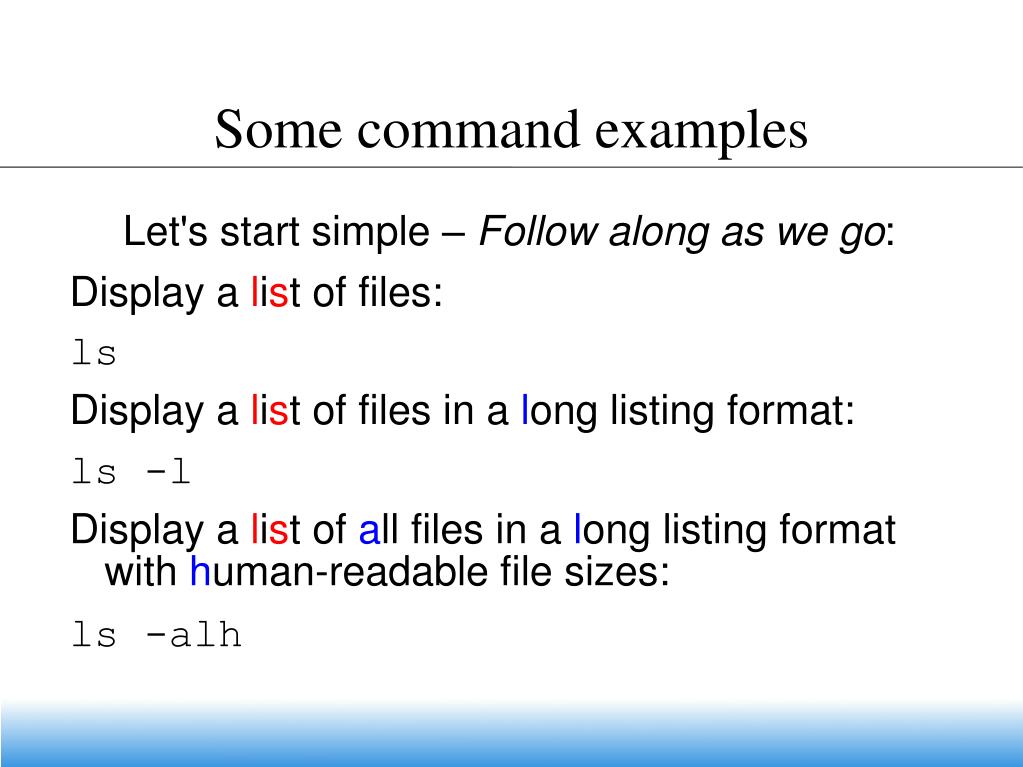 Some command examples

Let's start simple – Follow along as we go:

Display a list of files:

ls

Display a list of files in a long listing format:

ls -l

Display a list of all files in a long listing format with human-readable file sizes:

ls -alh